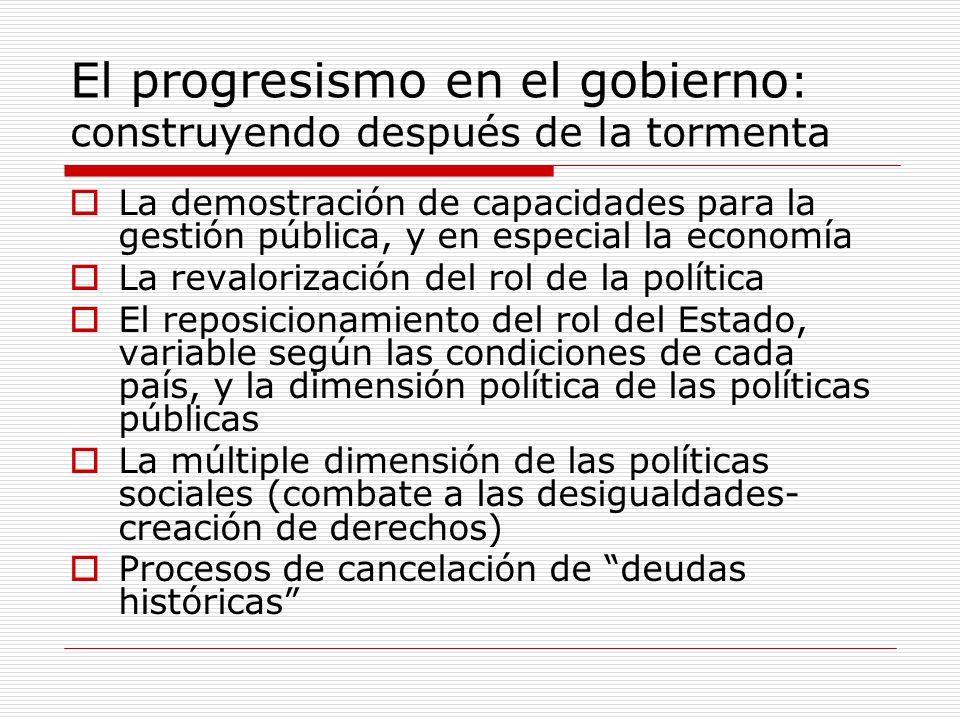 El progresismo en el gobierno: construyendo después de la tormenta

La demostración de capacidades para la gestión pública, y en especial la economía

La revalorización del rol de la política

El reposicionamiento del rol del Estado, variable según las condiciones de cada país, y la dimensión política de las políticas públicas

La múltiple dimensión de las políticas sociales (combate a las desigualdades-creación de derechos)

Procesos de cancelación de “deudas históricas”